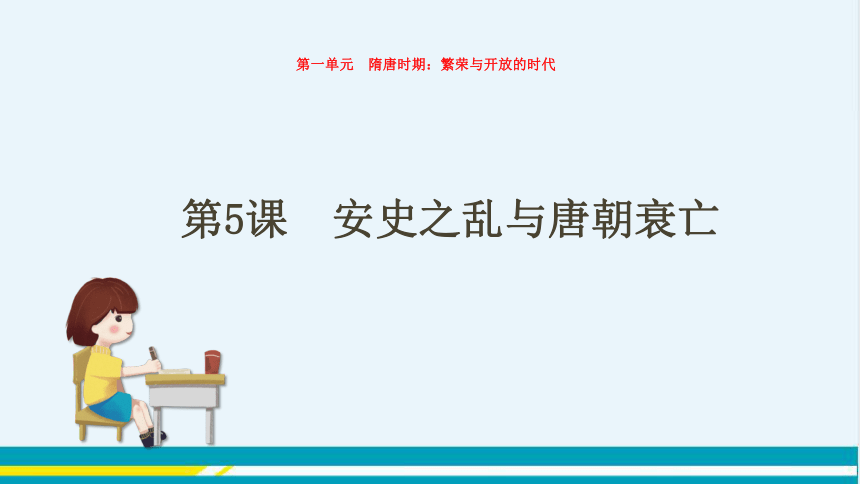 第一单元　隋唐时期：繁荣与开放的时代

第5课　安史之乱与唐朝衰亡